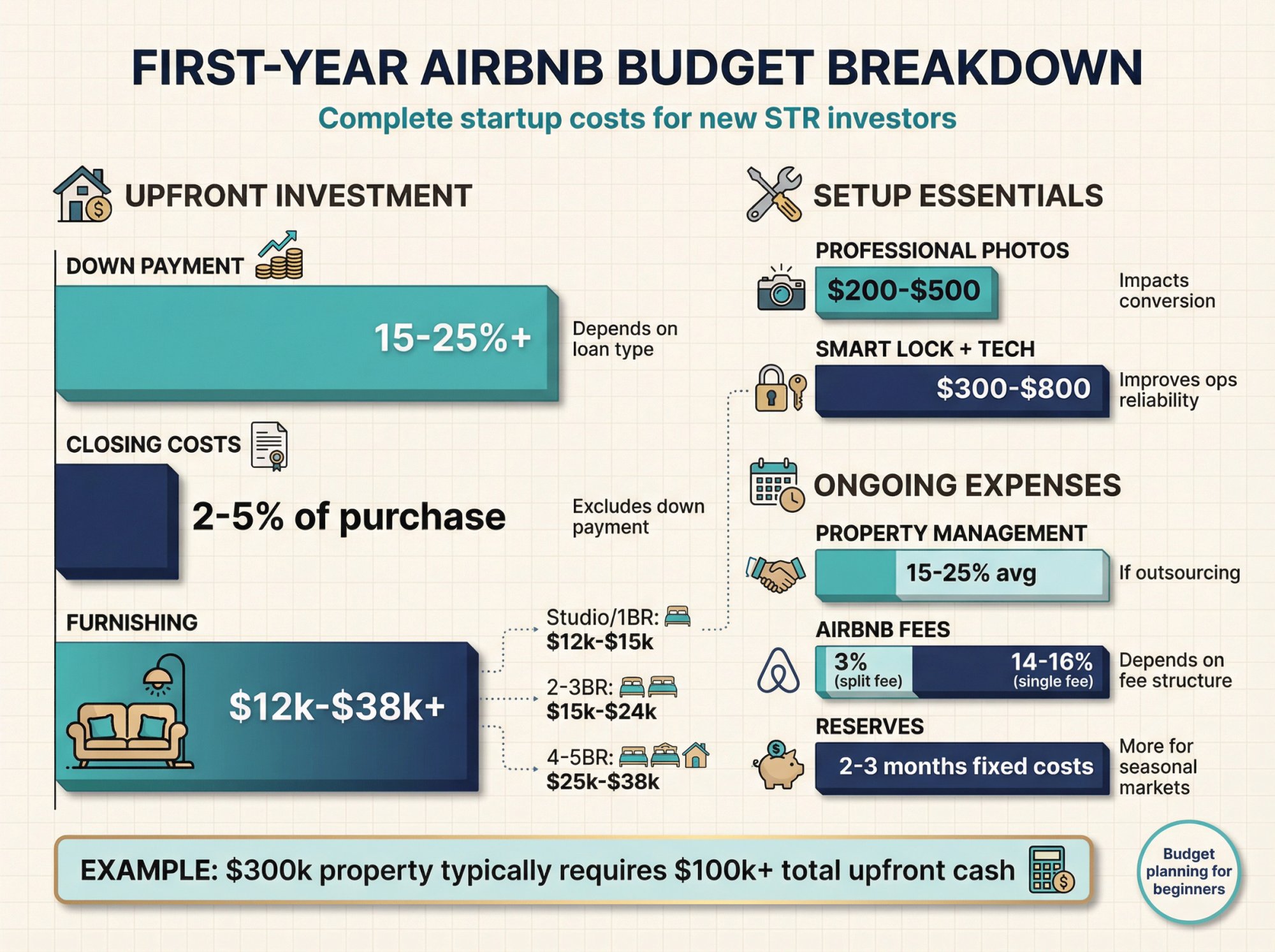 FIRST-YEAR AIRBNB BUDGET BREAKDOWN

Complete startup costs for new STR investors

UPFRONT INVESTMENT

DOWN PAYMENT

15-25%+

Depends on loan type

CLOSING COSTS

2-5% of purchase

Excludes down payment

FURNISHING

$12k-$38k+

Studio/1BR: $12k-$15k

2-3BR: $15k-$24k

4-5BR: $25k-$38k

SETUP ESSENTIALS

PROFESSIONAL PHOTOS

$200-$500

Impacts conversion

SMART LOCK + TECH

$300-$800

Improves ops reliability

ONGOING EXPENSES

PROPERTY MANAGEMENT

15-25% avg

If outsourcing

AIRBNB FEES

3% (split fee)

14-16% (single fee)

Depends on fee structure

RESERVES

2-3 months fixed costs

More for seasonal markets

EXAMPLE: $300k property typically requires $100k+ total upfront cash

Budget planning for beginners